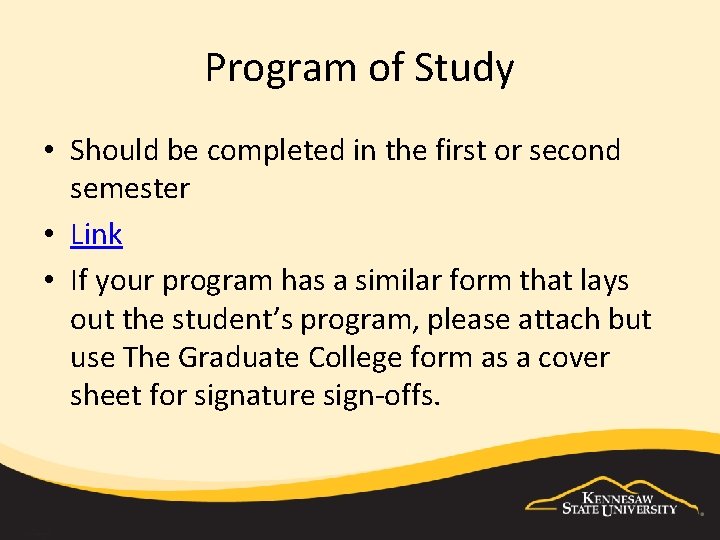 Program of Study

• Should be completed in the first or second semester
• Link
• If your program has a similar form that lays out the student's program, please attach but use The Graduate College form as a cover sheet for signature sign-offs.

KENNESAW STATE UNIVERSITY